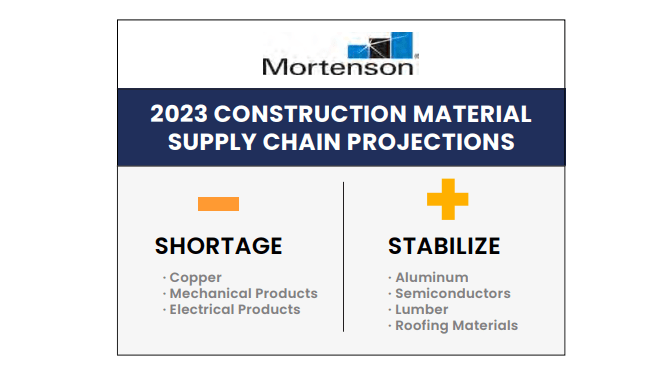 Mortenson

2023 CONSTRUCTION MATERIAL SUPPLY CHAIN PROJECTIONS

SHORTAGE

· Copper
· Mechanical Products
· Electrical Products

STABILIZE

· Aluminum
· Semiconductors
· Lumber
· Roofing Materials